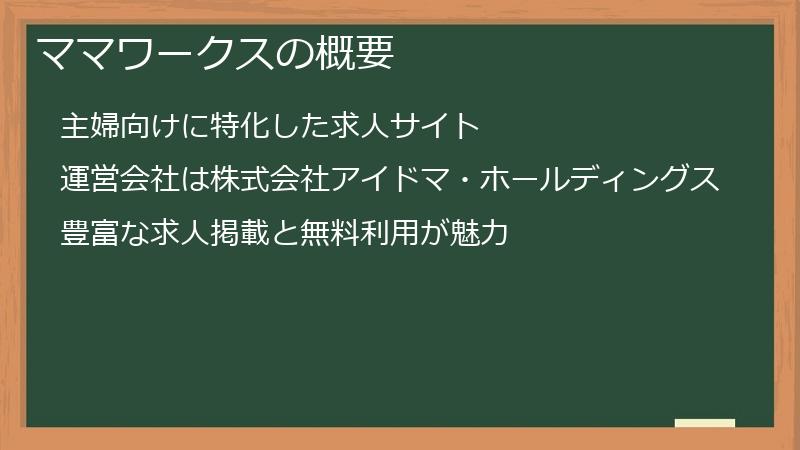 ママワークスの概要

主婦向けに特化した求人サイト

運営会社は株式会社アイドマ・ホールディングス

豊富な求人掲載と無料利用が魅力